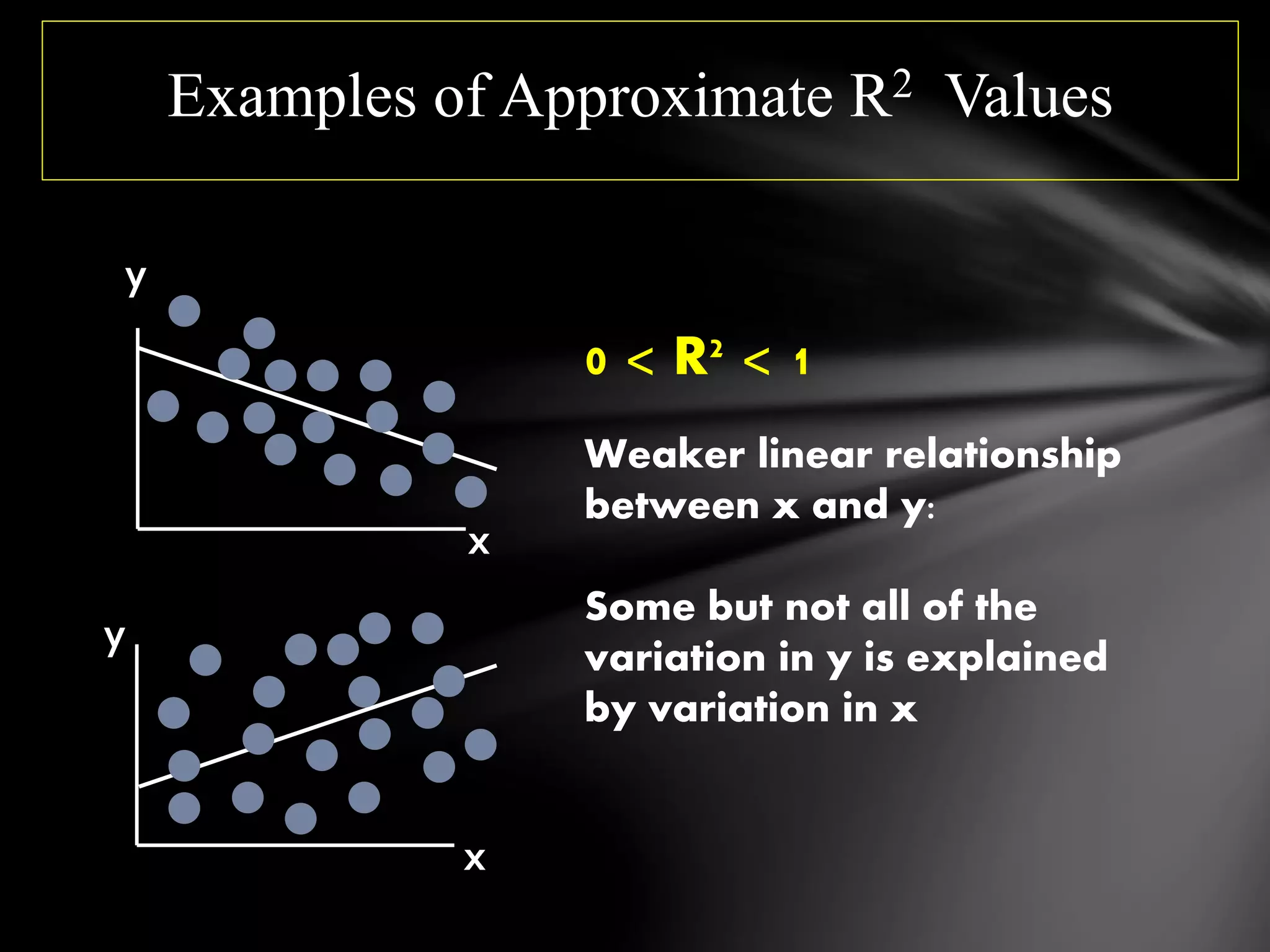 Examples of Approximate $R^2$ Values

y

x

y

x

$0 < R^2 < 1$

Weaker linear relationship between x and y:

Some but not all of the variation in y is explained by variation in x